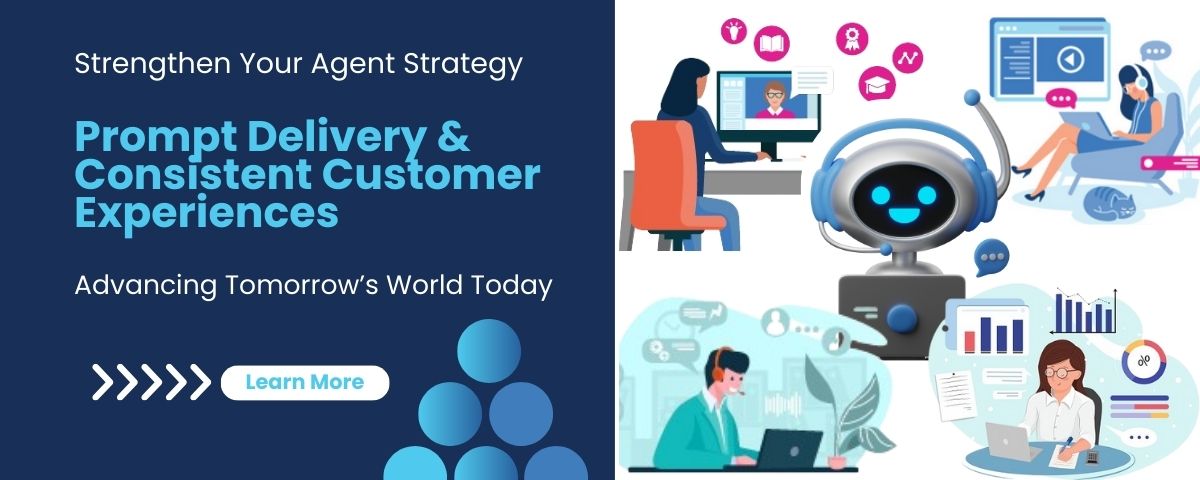 Strengthen Your Agent Strategy

Prompt Delivery & Consistent Customer Experiences

Advancing Tomorrow's World Today

Learn More